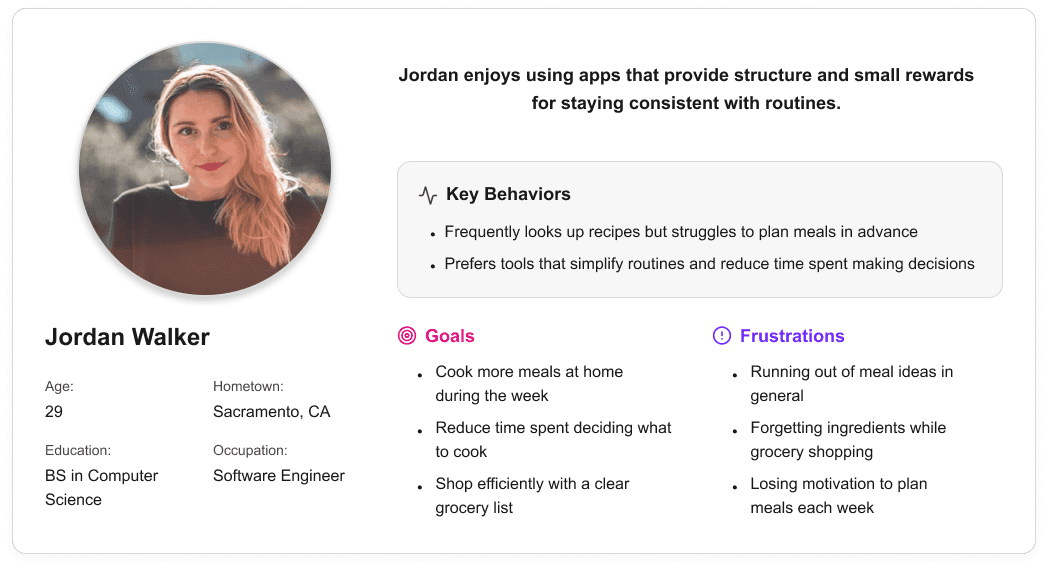 Jordan enjoys using apps that provide structure and small rewards for staying consistent with routines.

Key Behaviors

- Frequently looks up recipes but struggles to plan meals in advance
- Prefers tools that simplify routines and reduce time spent making decisions

Jordan Walker

Age:
29

Hometown:
Sacramento, CA

Education:
BS in Computer Science

Occupation:
Software Engineer

Goals

- Cook more meals at home during the week
- Reduce time spent deciding what to cook
- Shop efficiently with a clear grocery list

Frustrations

- Running out of meal ideas in general
- Forgetting ingredients while grocery shopping
- Losing motivation to plan meals each week